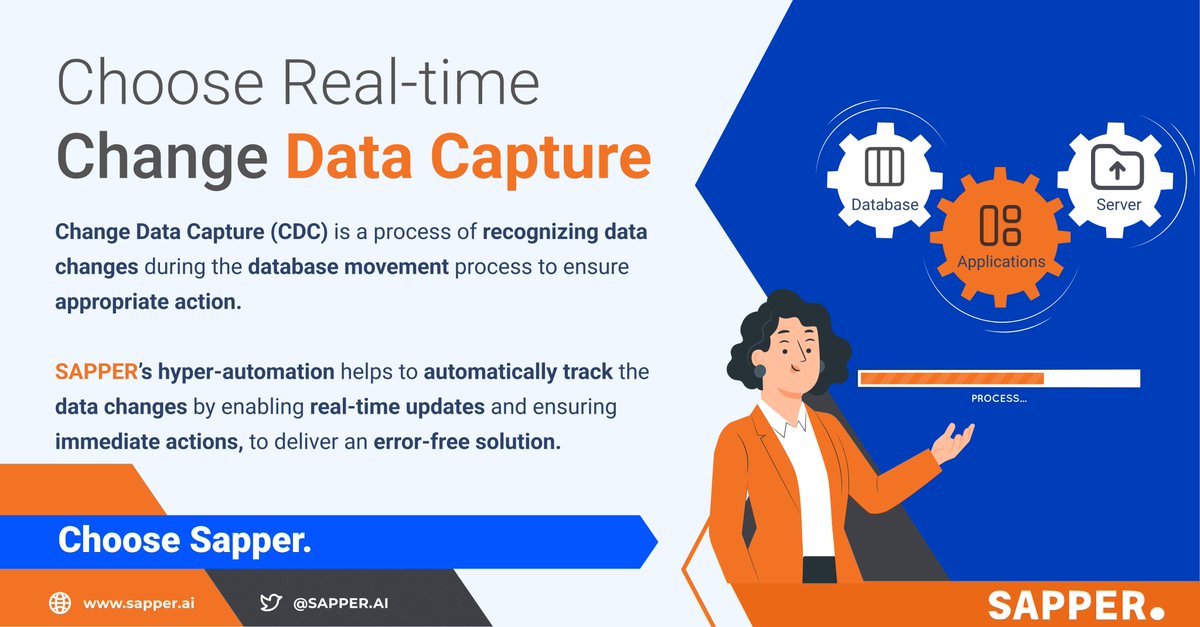 Choose Real-time
Change Data Capture

Change Data Capture (CDC) is a process of recognizing data changes during the database movement process to ensure appropriate action.

SAPPER's hyper-automation helps to automatically track the data changes by enabling real-time updates and ensuring immediate actions, to deliver an error-free solution.

Database

Applications

Server

PROCESS...

Choose Sapper.

www.sapper.ai

@SAPPER.AI

SAPPER.